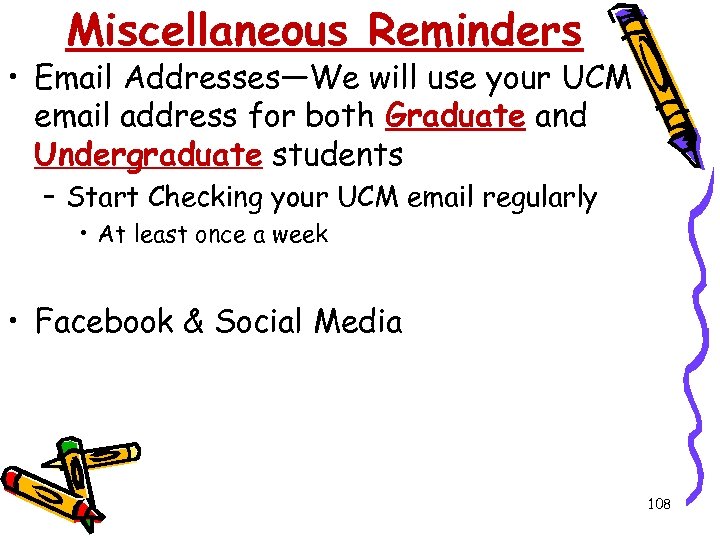 Miscellaneous Reminders

• Email Addresses—We will use your UCM email address for both Graduate and Undergraduate students
– Start Checking your UCM email regularly
• At least once a week

• Facebook & Social Media

108